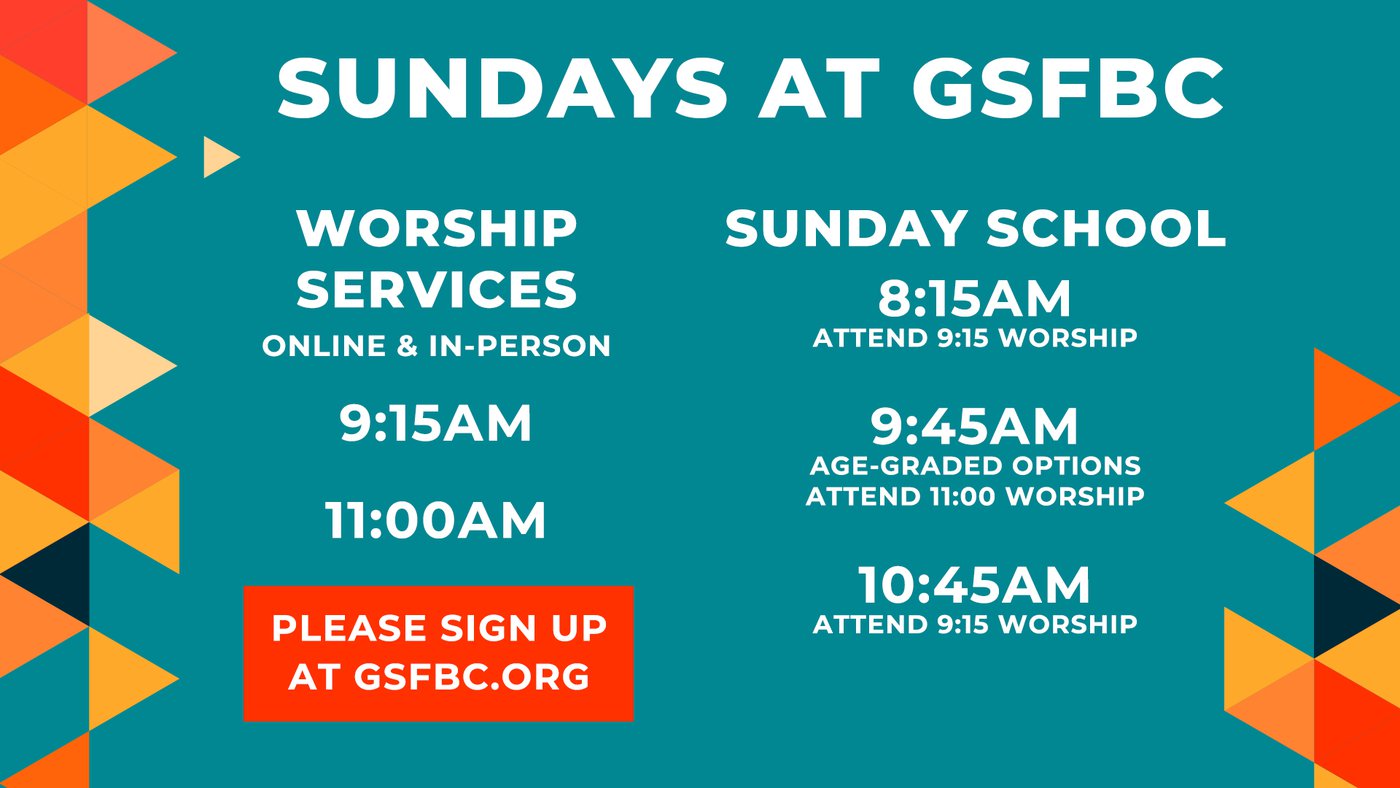 SUNDAYS AT GSFBC

WORSHIP SERVICES
ONLINE & IN-PERSON

9:15AM

11:00AM

PLEASE SIGN UP AT GSFBC.ORG

SUNDAY SCHOOL

8:15AM
ATTEND 9:15 WORSHIP

9:45AM
AGE-GRADED OPTIONS
ATTEND 11:00 WORSHIP

10:45AM
ATTEND 9:15 WORSHIP